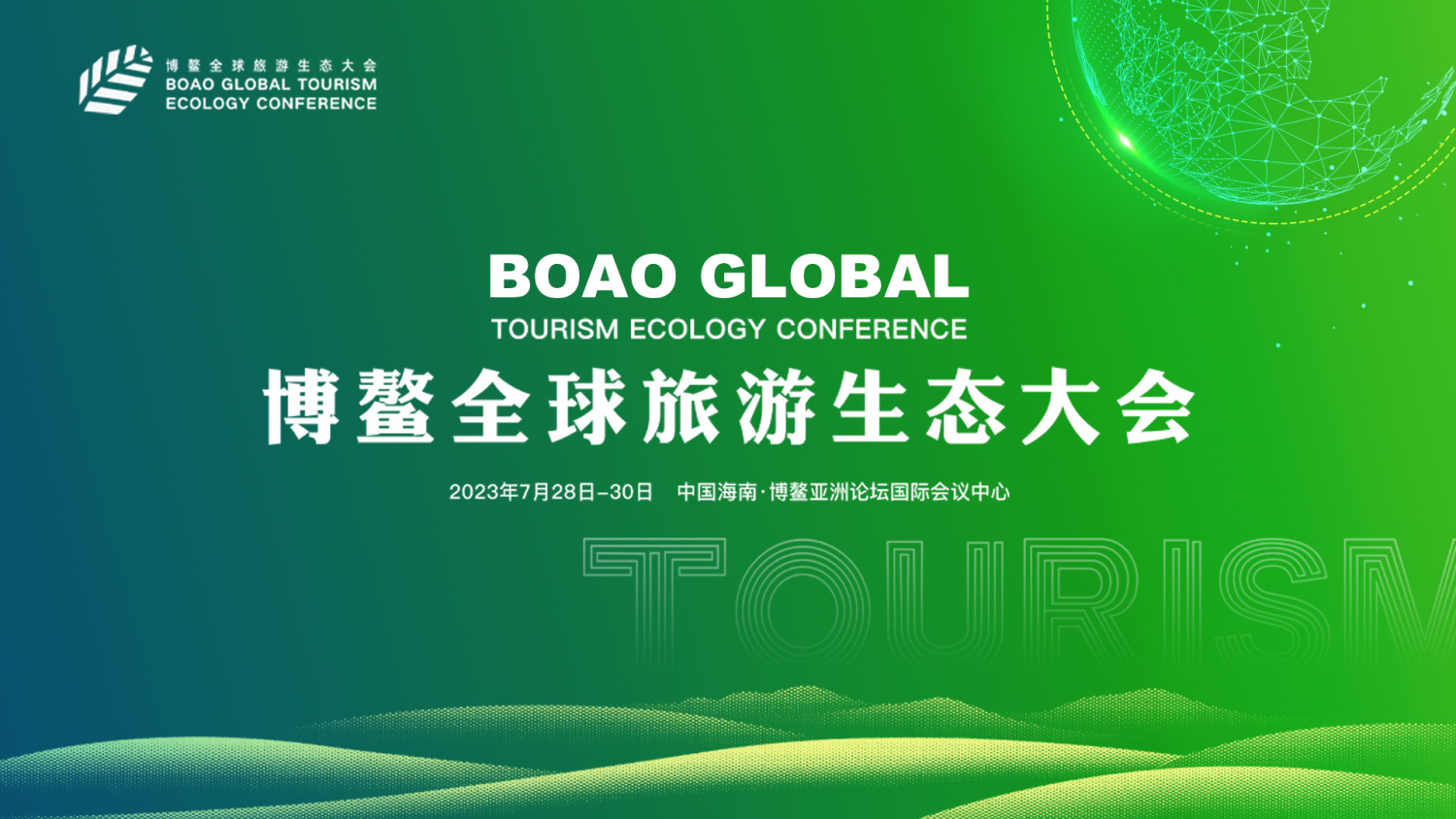 博鳌全球旅游生态大会
BOAO GLOBAL TOURISM
ECOLOGY CONFERENCE

BOAO GLOBAL
TOURISM ECOLOGY CONFERENCE
博鳌全球旅游生态大会

2023年7月28日-30日 中国海南·博鳌亚洲论坛国际会议中心

TOURISM